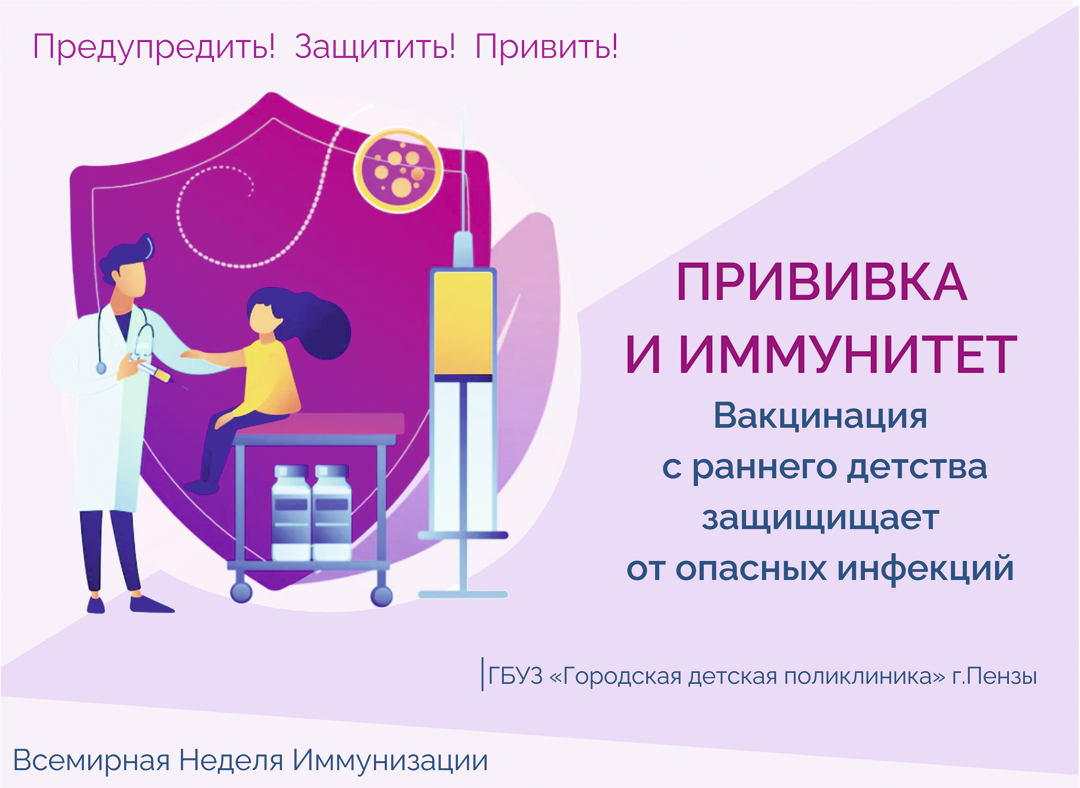 Предупредить! Защитить! Привить!

ПРИВИВКА И ИММУНИТЕТ

Вакцинация с раннего детства защищищает от опасных инфекций

ГБУЗ «Городская детская поликлиника» г.Пензы

Всемирная Неделя Иммунизации